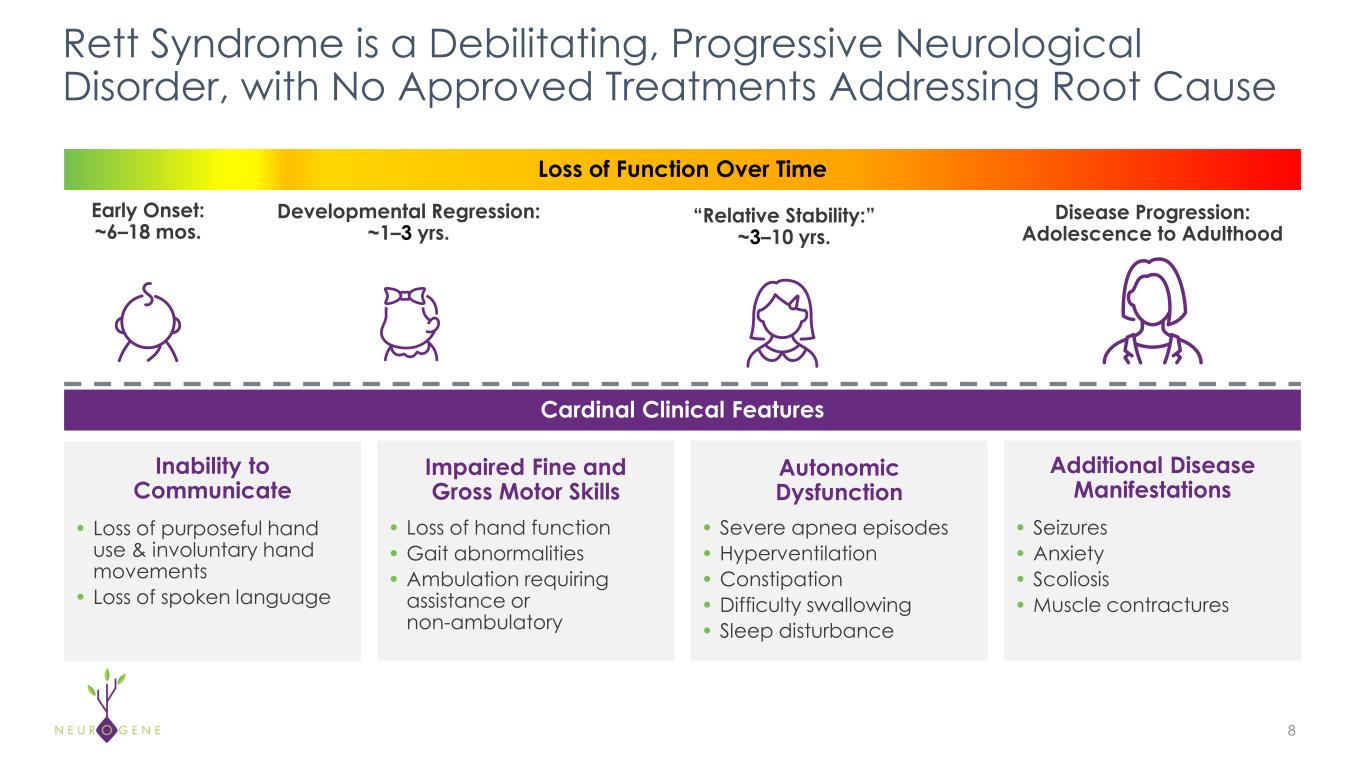 Rett Syndrome is a Debilitating, Progressive Neurological Disorder, with No Approved Treatments Addressing Root Cause

Loss of Function Over Time

Early Onset: ~6–18 mos.

Developmental Regression: ~1–3 yrs.

“Relative Stability:” ~3–10 yrs.

Disease Progression: Adolescence to Adulthood

Cardinal Clinical Features

Inability to Communicate

• Loss of purposeful hand use & involuntary hand movements
• Loss of spoken language

Impaired Fine and Gross Motor Skills

• Loss of hand function
• Gait abnormalities
• Ambulation requiring assistance or non-ambulatory

Autonomic Dysfunction

• Severe apnea episodes
• Hyperventilation
• Constipation
• Difficulty swallowing
• Sleep disturbance

Additional Disease Manifestations

• Seizures
• Anxiety
• Scoliosis
• Muscle contractures

NEUROGENE

8